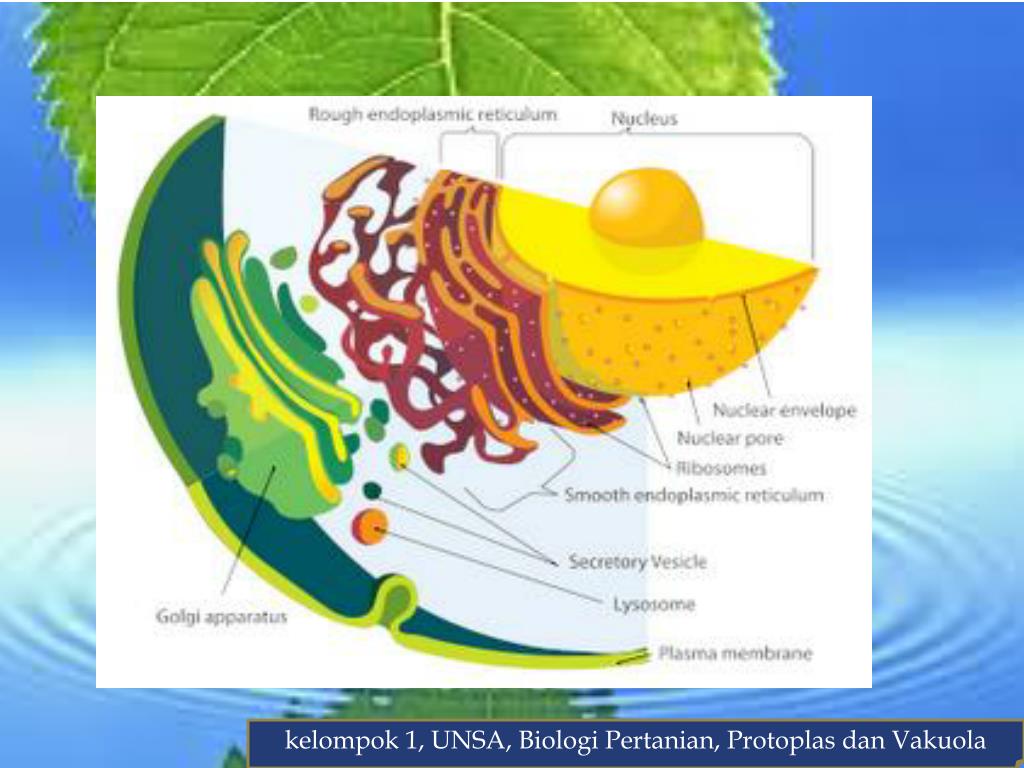 Rough endoplasmic reticulum
Nucleus
Nuclear envelope
Nuclear pore
Ribosomes
Smooth endoplasmic reticulum
Secretory Vesicle
Lysosome
Golgi apparatus
Plasma membrane

kelompok 1, UNSA, Biologi Pertanian, Protoplas dan Vakuola